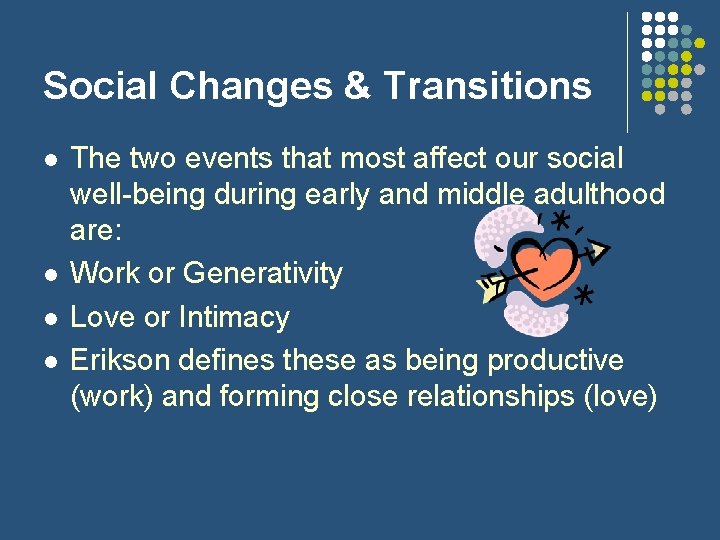 Social Changes & Transitions

- The two events that most affect our social well-being during early and middle adulthood are:
- Work or Generativity
- Love or Intimacy
- Erikson defines these as being productive (work) and forming close relationships (love)